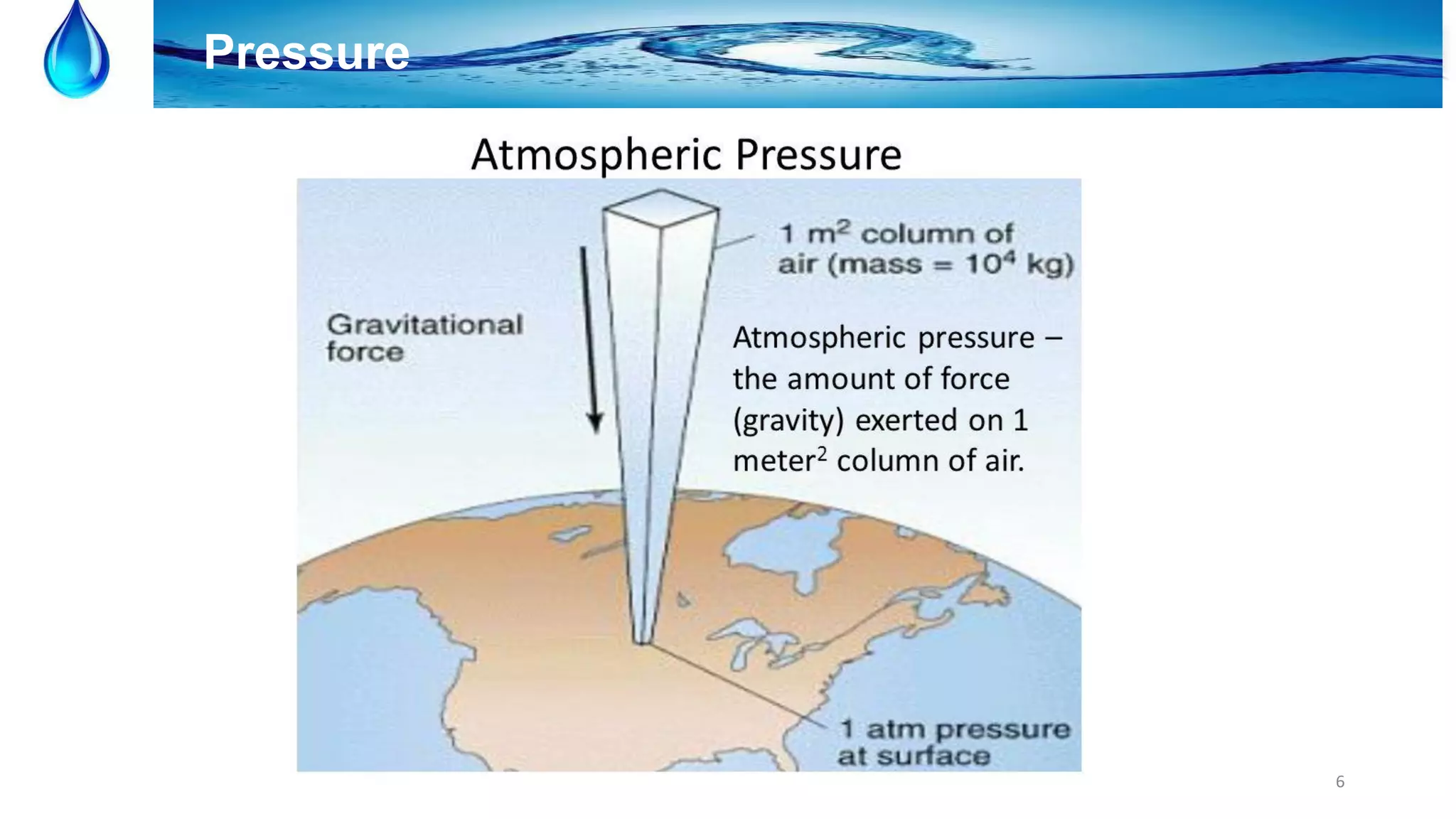 Pressure

Atmospheric Pressure

1 $m^2$ column of air (mass = $10^4$ kg)

Gravitational force

Atmospheric pressure – the amount of force (gravity) exerted on 1 meter$^2$ column of air.

1 atm pressure at surface

6